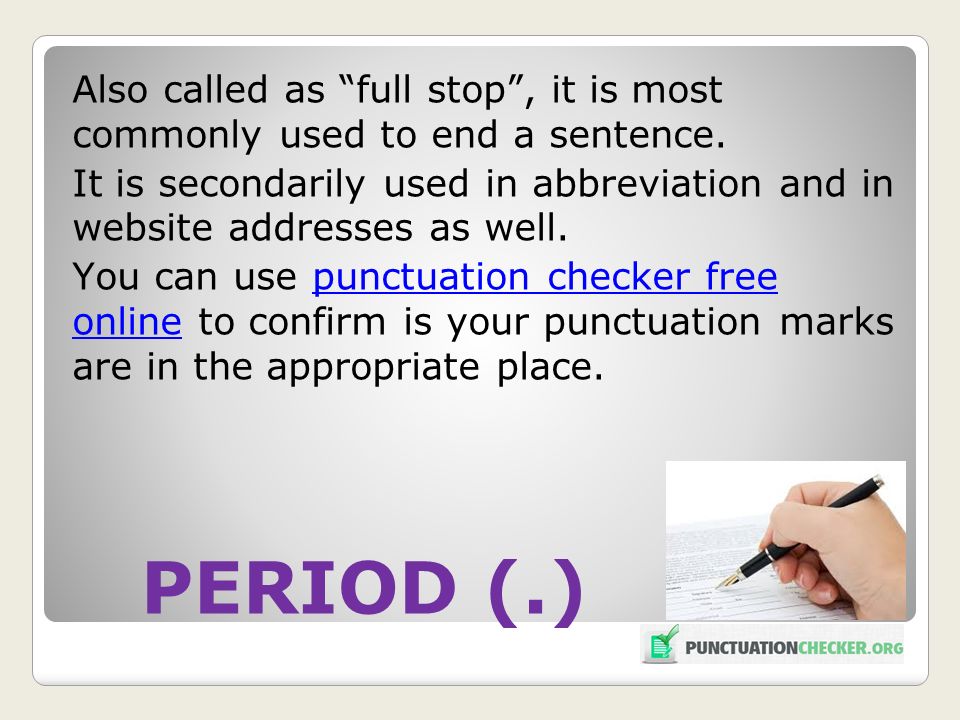 Also called as “full stop”, it is most commonly used to end a sentence.

It is secondarily used in abbreviation and in website addresses as well.

You can use punctuation checker free online to confirm is your punctuation marks are in the appropriate place.

PERIOD (.)

PUNCTUATIONCHECKER.ORG